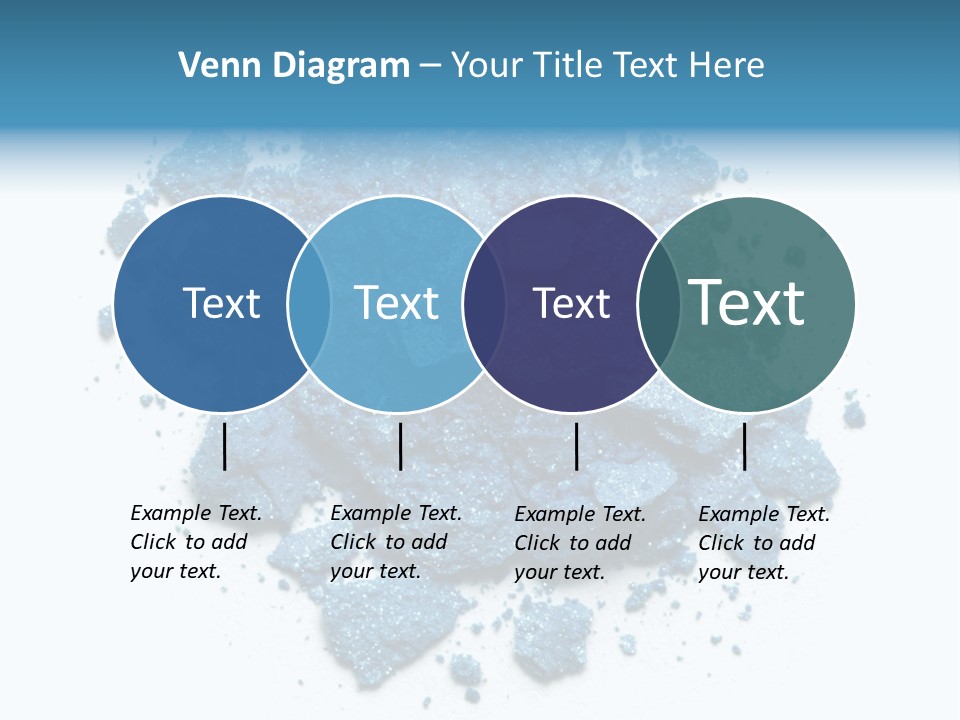 Venn Diagram – Your Title Text Here

Text

Text

Text

Text

Example Text. Click to add your text.

Example Text. Click to add your text.

Example Text. Click to add your text.

Example Text. Click to add your text.